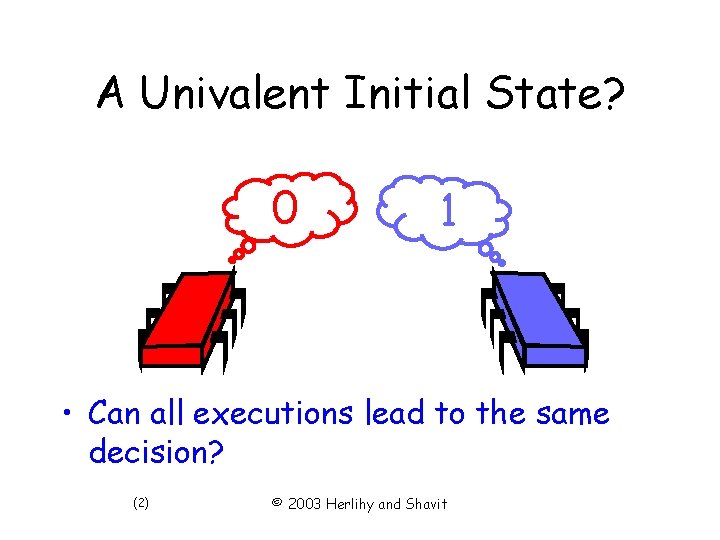 A Univalent Initial State?

0

1

• Can all executions lead to the same decision?

(2)

© 2003 Herlihy and Shavit